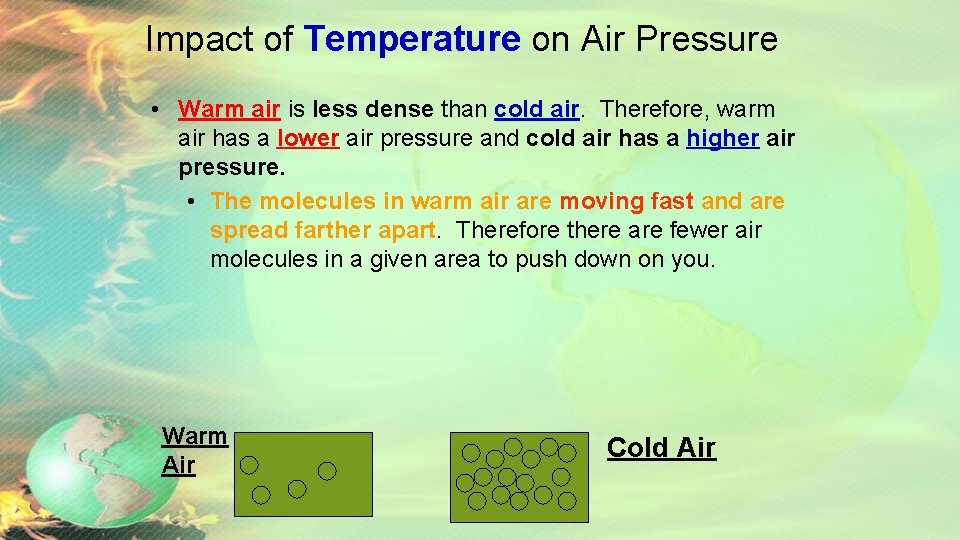 Impact of Temperature on Air Pressure

• Warm air is less dense than cold air. Therefore, warm air has a lower air pressure and cold air has a higher air pressure.
• The molecules in warm air are moving fast and are spread farther apart. Therefore there are fewer air molecules in a given area to push down on you.

Warm Air

Cold Air